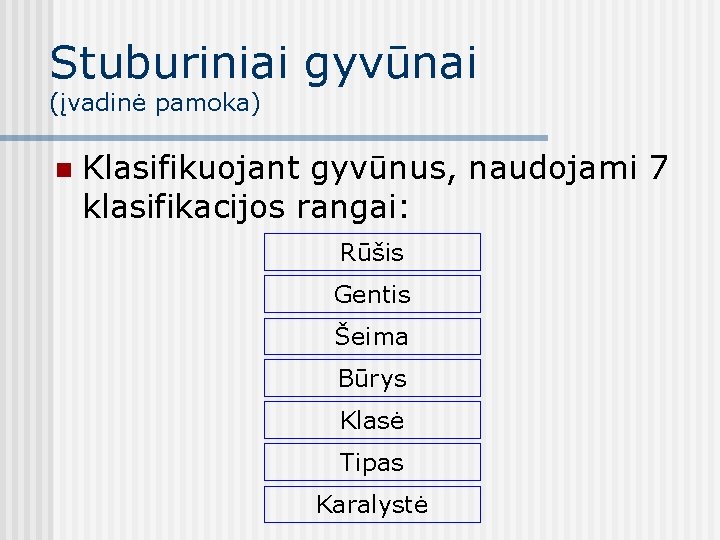 Stuburiniai gyvūnai
(įvadinė pamoka)

Klasifikuojant gyvūnus, naudojami 7 klasifikacijos rangai:

Rūšis
Gentis
Šeima
Būrys
Klasė
Tipas
Karalystė